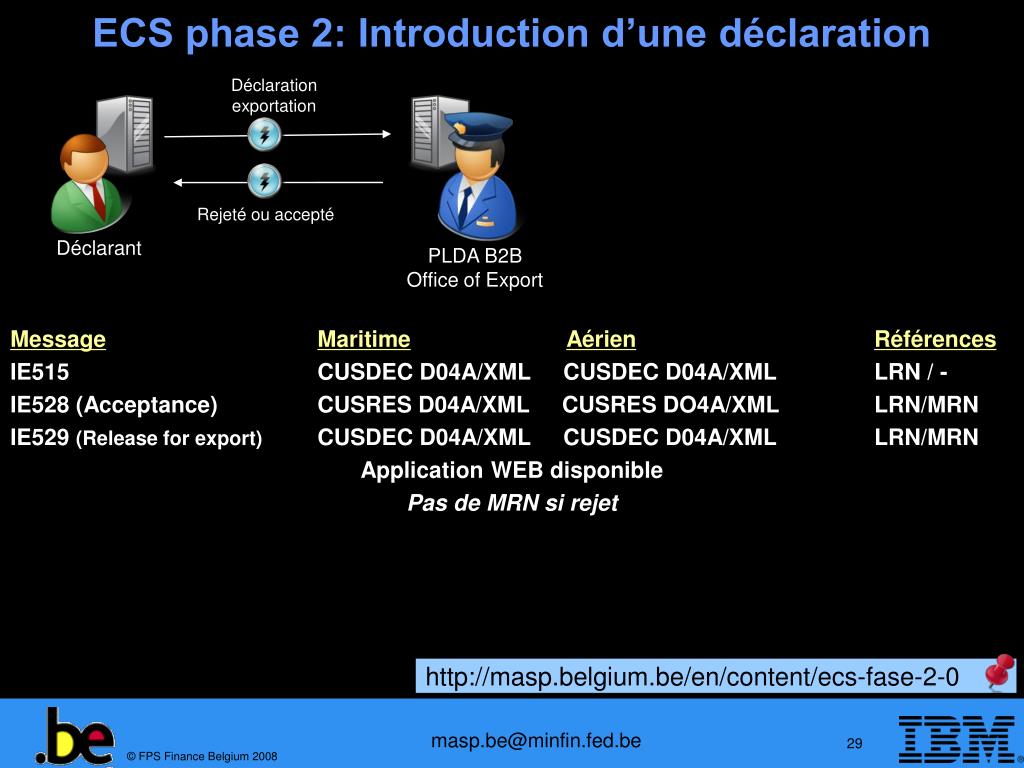 ECS phase 2: Introduction d'une déclaration

Déclaration exportation

Rejeté ou accepté

Déclarant

PLDA B2B
Office of Export

| Message | Maritime | Aérien | Références |
|---|---|---|---|
| IE515 | CUSDEC D04A/XML | CUSDEC D04A/XML | LRN / - |
| IE528 (Acceptance) | CUSRES D04A/XML | CUSRES DO4A/XML | LRN/MRN |
| IE529 (Release for export) | CUSDEC D04A/XML | CUSDEC D04A/XML | LRN/MRN |

Application WEB disponible

Pas de MRN si rejet

http://masp.belgium.be/en/content/ecs-fase-2-0

.be

© FPS Finance Belgium 2008

masp.be@minfin.fed.be

29

IBM